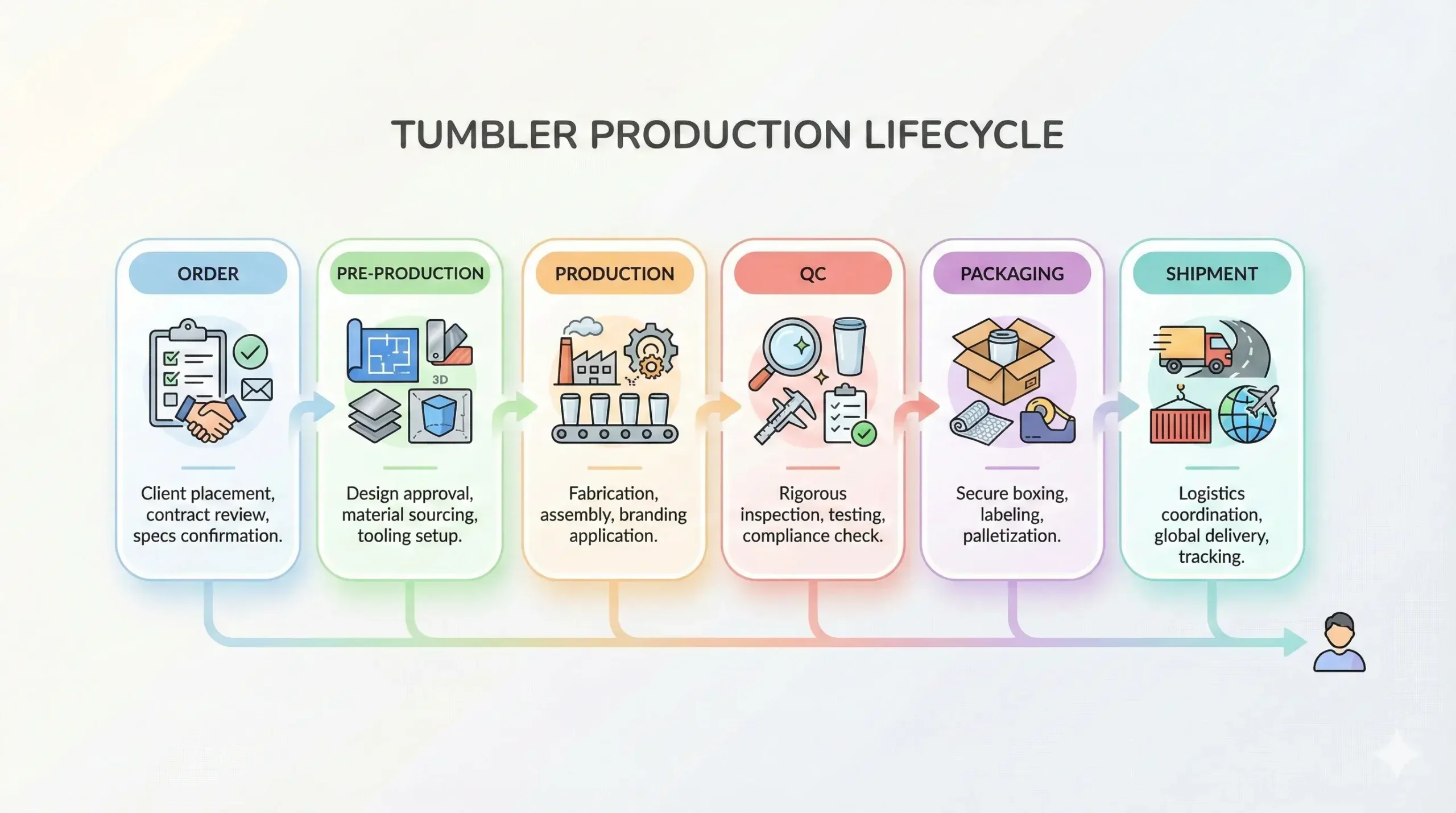 TUMBLER PRODUCTION LIFECYCLE

ORDER

Client placement, contract review, specs confirmation.

PRE-PRODUCTION

3D

Design approval, material sourcing, tooling setup.

PRODUCTION

Fabrication, assembly, branding application.

QC

Rigorous inspection, testing, compliance check.

PACKAGING

Secure boxing, labeling, palletization.

SHIPMENT

Logistics coordination, global delivery, tracking.